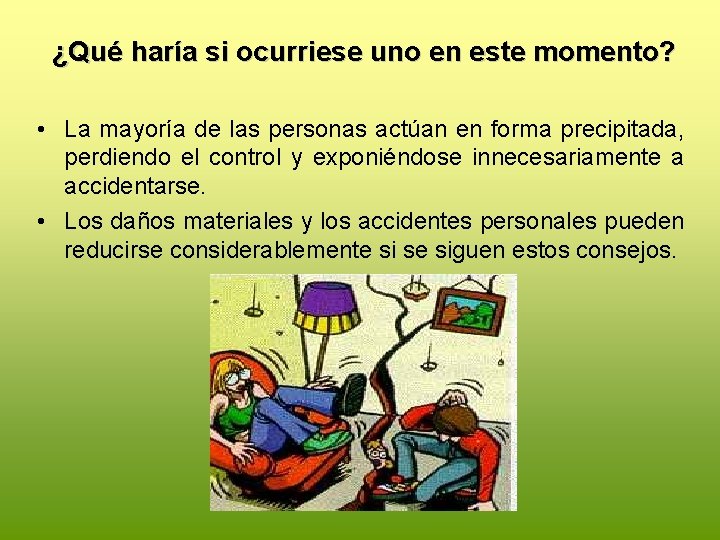 ¿Qué haría si ocurriese uno en este momento?

• La mayoría de las personas actúan en forma precipitada, perdiendo el control y exponiéndose innecesariamente a accidentarse.

• Los daños materiales y los accidentes personales pueden reducirse considerablemente si se siguen estos consejos.